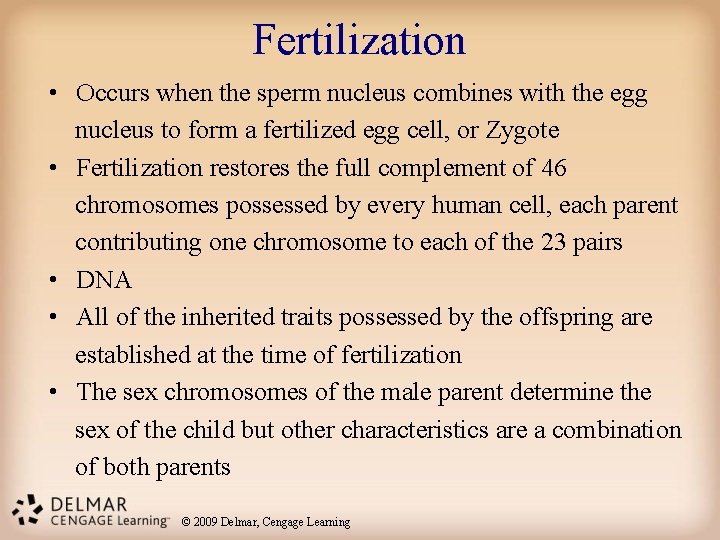 Fertilization

• Occurs when the sperm nucleus combines with the egg nucleus to form a fertilized egg cell, or Zygote
• Fertilization restores the full complement of 46 chromosomes possessed by every human cell, each parent contributing one chromosome to each of the 23 pairs
• DNA
• All of the inherited traits possessed by the offspring are established at the time of fertilization
• The sex chromosomes of the male parent determine the sex of the child but other characteristics are a combination of both parents

DELMAR
CENGAGE Learning™ © 2009 Delmar, Cengage Learning